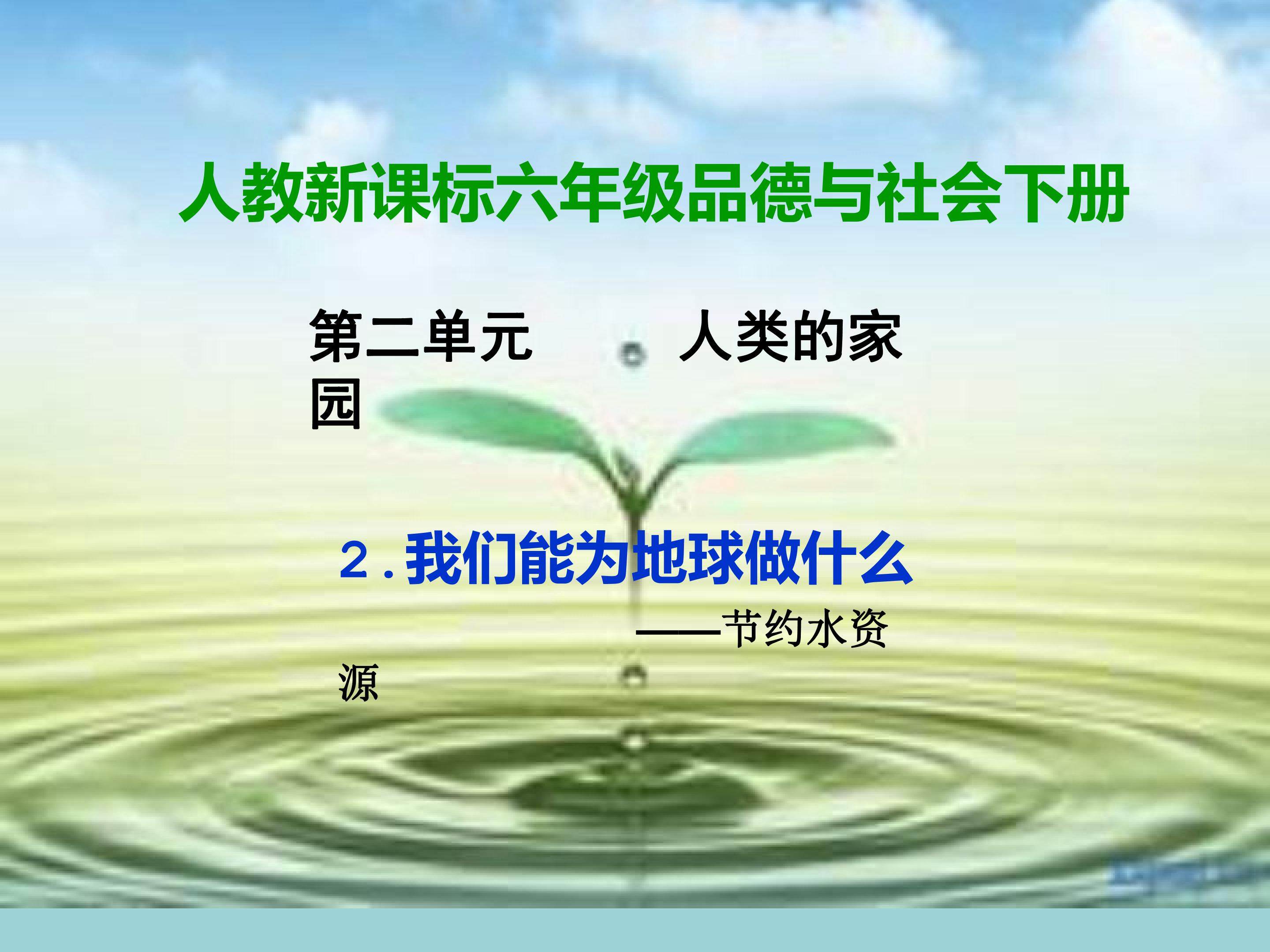 人教新课标六年级品德与社会下册

第二单元　　人类的家园

2.我们能为地球做什么

——节约水资源